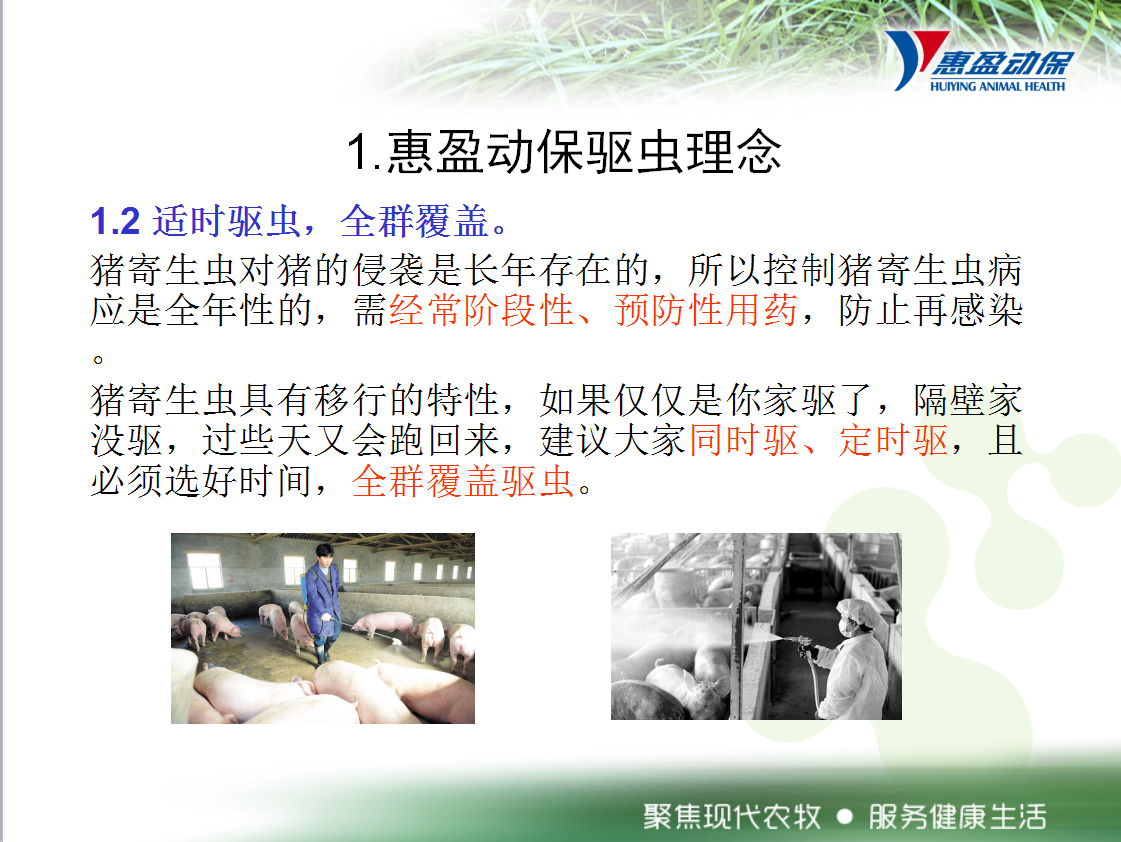 惠盈动保
HUIYING ANIMAL HEALTH

1.惠盈动保驱虫理念

1.2 适时驱虫，全群覆盖。

猪寄生虫对猪的侵袭是长年存在的，所以控制猪寄生虫病应是全年性的，需经常阶段性、预防性用药，防止再感染。

猪寄生虫具有移行的特性，如果仅仅是你家驱了，隔壁家没驱，过些天又会跑回来，建议大家同时驱、定时驱，且必须选好时间，全群覆盖驱虫。

聚焦现代农牧 ● 服务健康生活